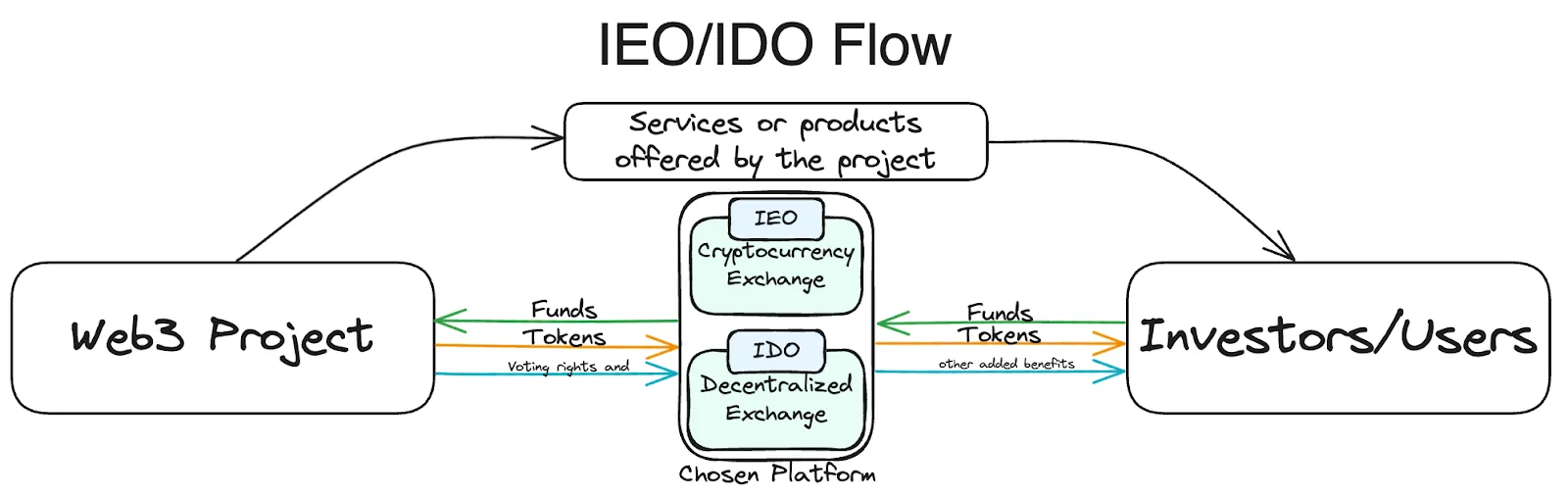 IEO/IDO Flow

Services or products offered by the project

Web3 Project

Funds

Tokens

Voting rights and

IEO

Cryptocurrency Exchange

IDO

Decentralized Exchange

Chosen Platform

Funds

Tokens

other added benefits

Investors/Users